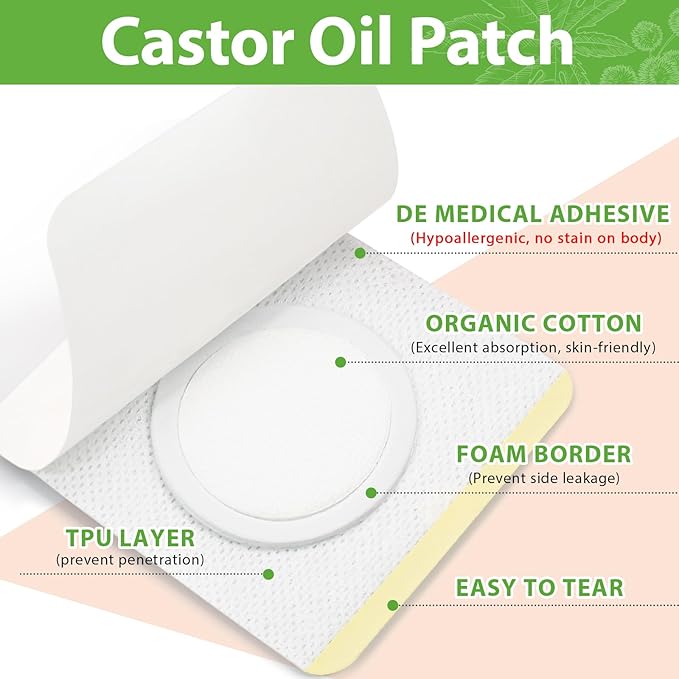 Castor Oil Patch

DE MEDICAL ADHESIVE
(Hypoallergenic, no stain on body)

ORGANIC COTTON
(Excellent absorption, skin-friendly)

FOAM BORDER
(Prevent side leakage)

TPU LAYER
(prevent penetration)

EASY TO TEAR